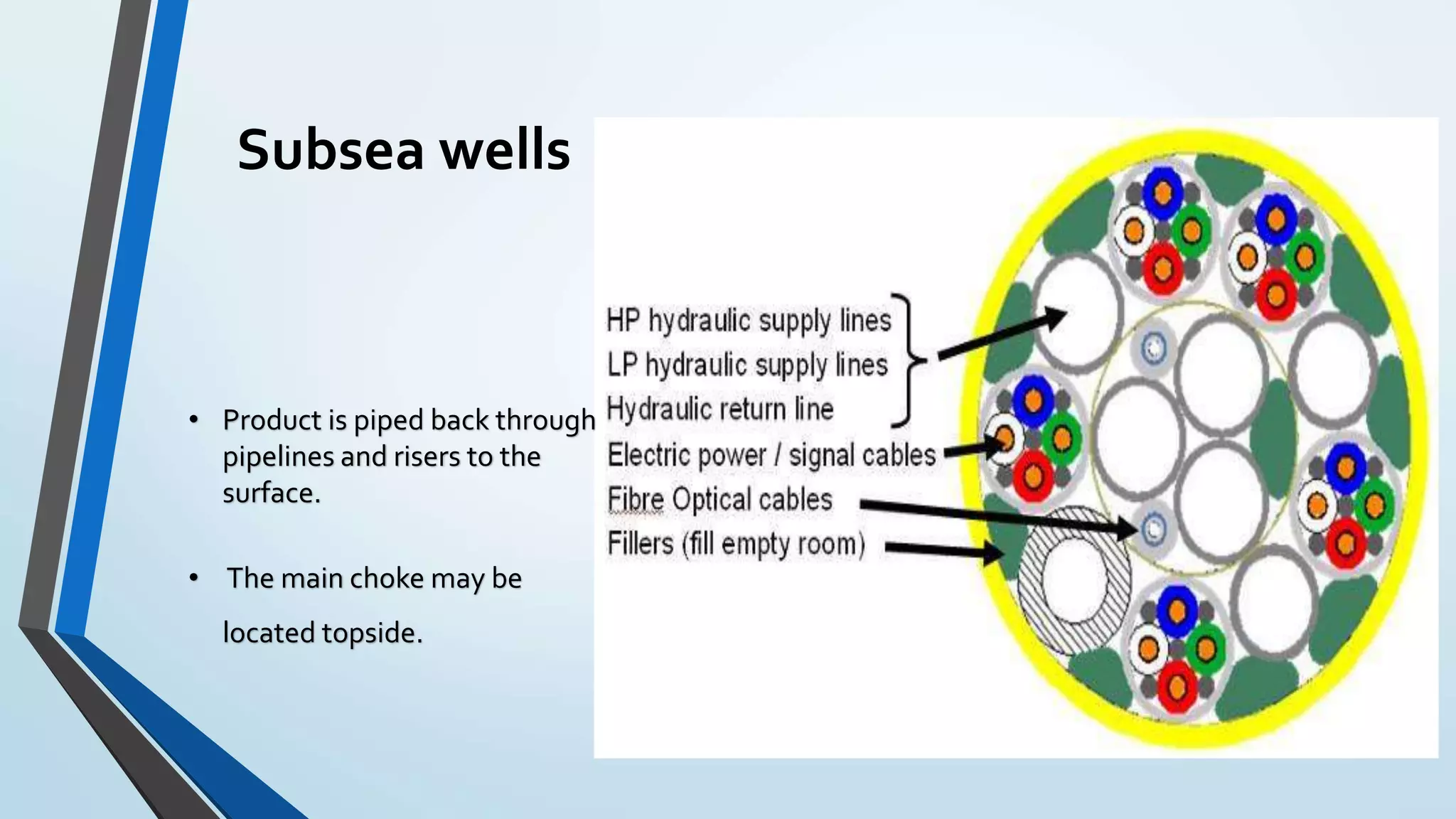 Subsea wells

• Product is piped back through pipelines and risers to the surface.

• The main choke may be located topside.

HP hydraulic supply lines
LP hydraulic supply lines
Hydraulic return line
Electric power / signal cables
Fibre Optical cables
Fillers (fill empty room)